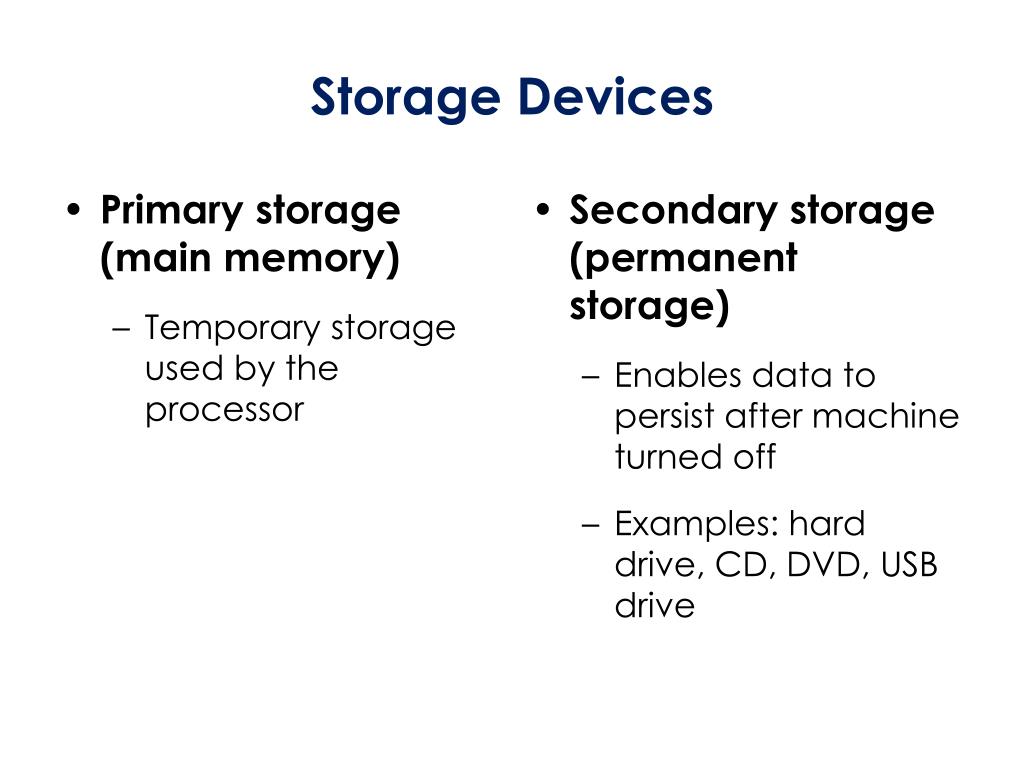 Storage Devices

• Primary storage (main memory)
– Temporary storage used by the processor

• Secondary storage (permanent storage)
– Enables data to persist after machine turned off
– Examples: hard drive, CD, DVD, USB drive